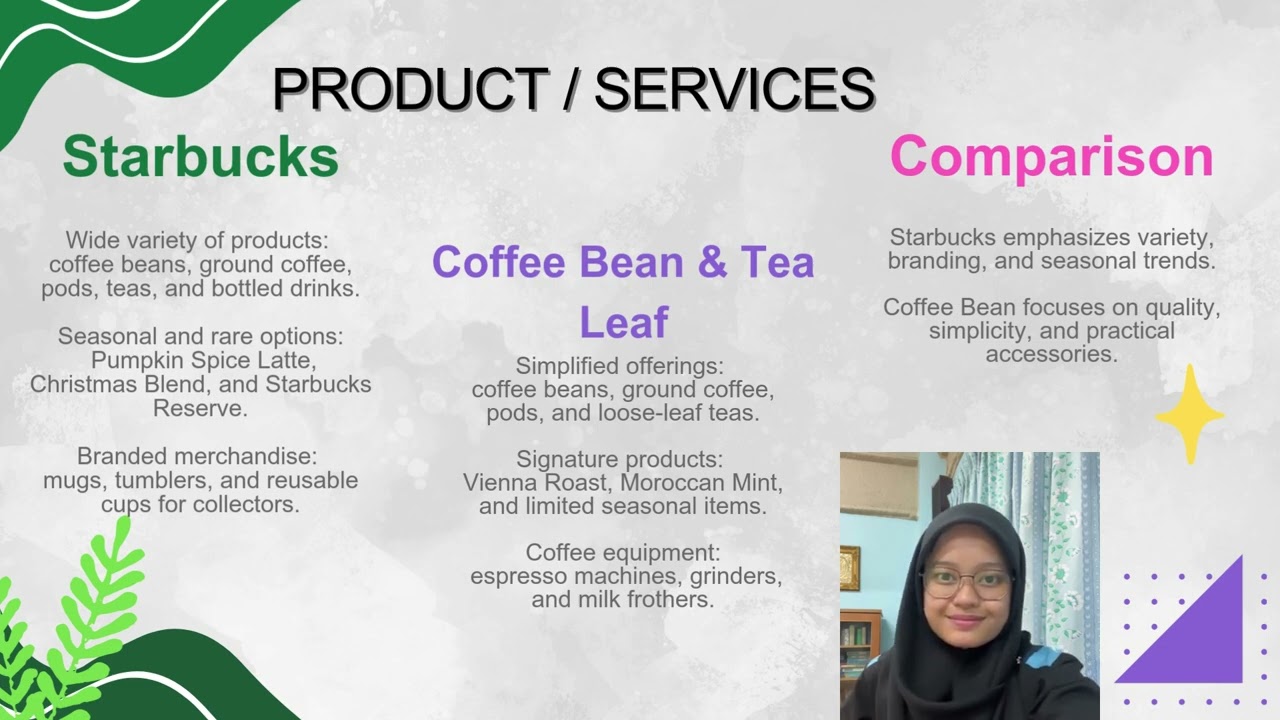 PRODUCT / SERVICES

Starbucks

Wide variety of products: coffee beans, ground coffee, pods, teas, and bottled drinks.

Seasonal and rare options: Pumpkin Spice Latte, Christmas Blend, and Starbucks Reserve.

Branded merchandise: mugs, tumblers, and reusable cups for collectors.

Coffee Bean & Tea Leaf

Simplified offerings: coffee beans, ground coffee, pods, and loose-leaf teas.

Signature products: Vienna Roast, Moroccan Mint, and limited seasonal items.

Coffee equipment: espresso machines, grinders, and milk frothers.

Comparison

Starbucks emphasizes variety, branding, and seasonal trends.

Coffee Bean focuses on quality, simplicity, and practical accessories.